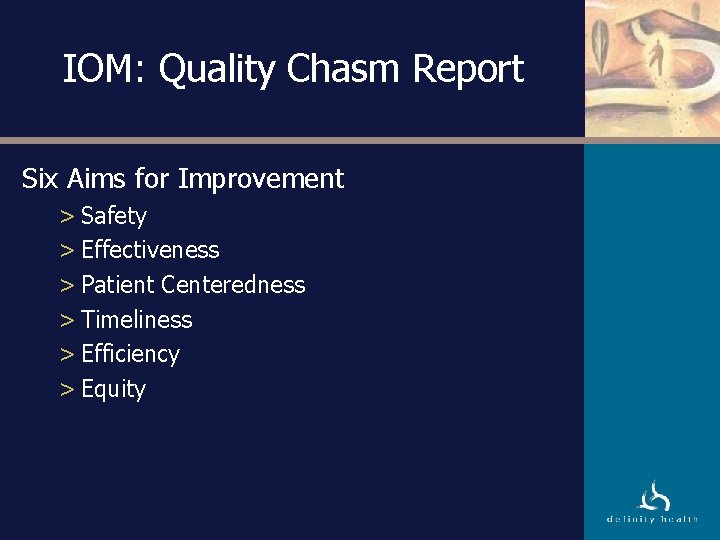 IOM: Quality Chasm Report

Six Aims for Improvement

> Safety
> Effectiveness
> Patient Centeredness
> Timeliness
> Efficiency
> Equity

definity health